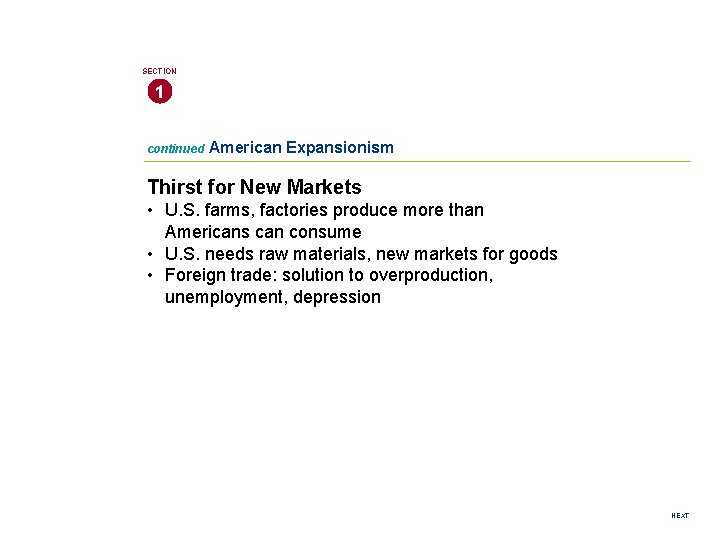 SECTION
1

continued American Expansionism

Thirst for New Markets
• U.S. farms, factories produce more than Americans can consume
• U.S. needs raw materials, new markets for goods
• Foreign trade: solution to overproduction, unemployment, depression

NEXT